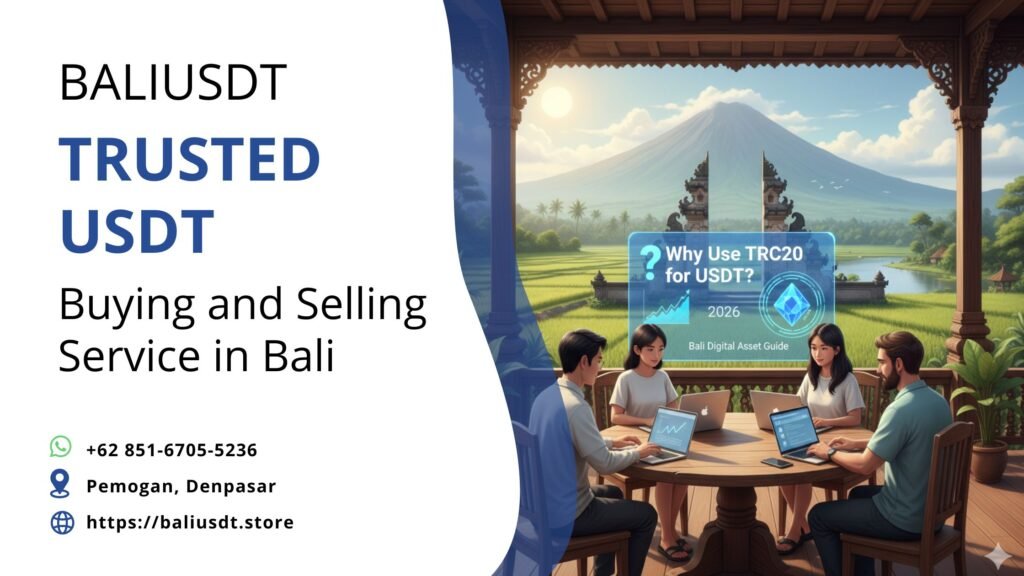 BALIUSDT

TRUSTED USDT

Buying and Selling Service in Bali

+62 851-6705-5236

Pemogan, Denpasar

https://baliusdt.store

?

Why Use TRC20 for USDT?

2026

Bali Digital Asset Guide